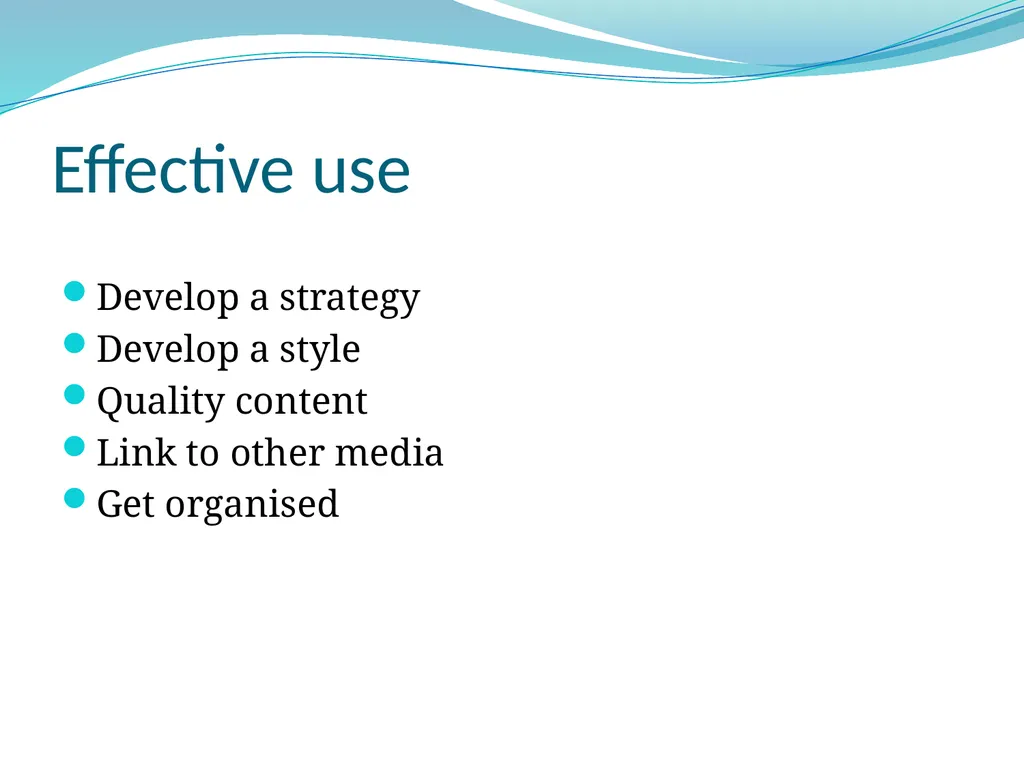 Effective use

- Develop a strategy
- Develop a style
- Quality content
- Link to other media
- Get organised